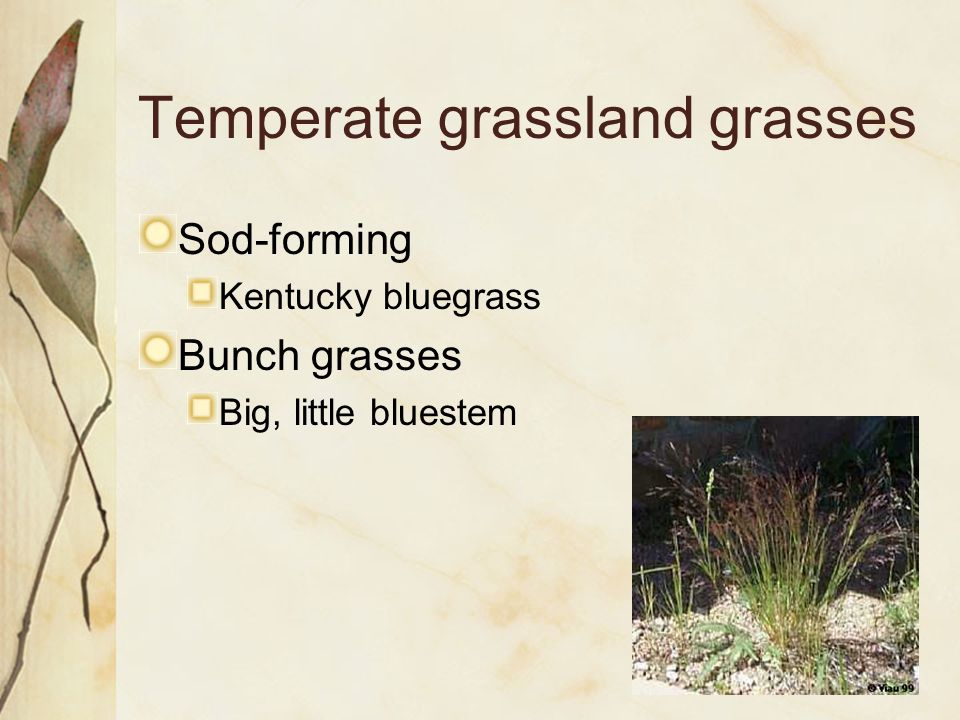 Temperate grassland grasses

Sod-forming

Kentucky bluegrass

Bunch grasses

Big, little bluestem

© Viau 99